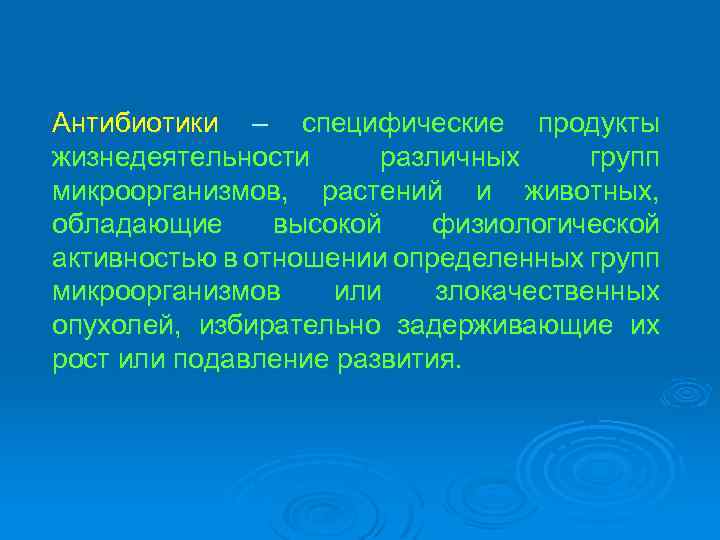 Антибиотики – специфические продукты жизнедеятельности различных групп микроорганизмов, растений и животных, обладающие высокой физиологической активностью в отношении определенных групп микроорганизмов или злокачественных опухолей, избирательно задерживающие их рост или подавление развития.